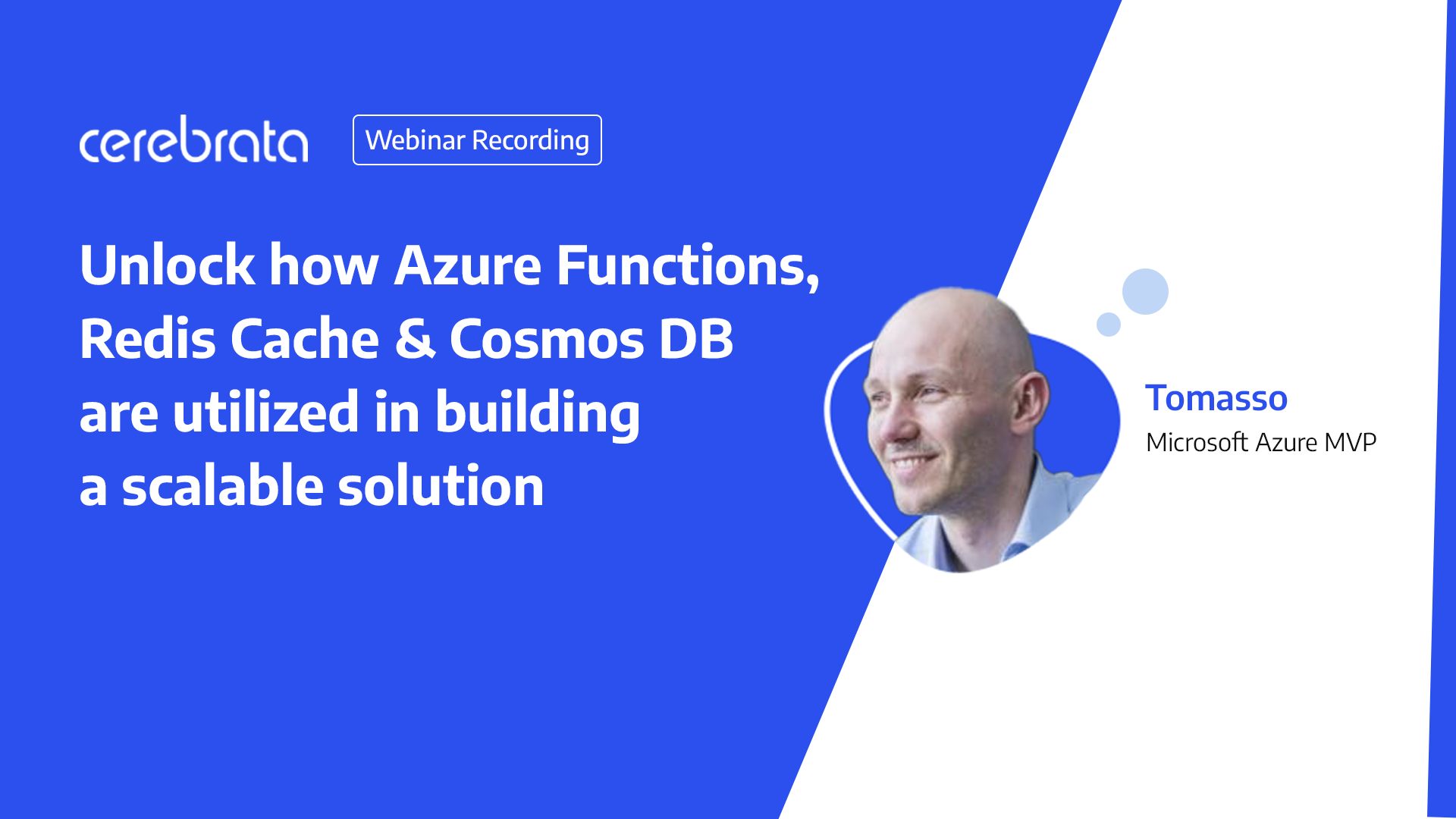 cerebrata

Webinar Recording

Unlock how Azure Functions, Redis Cache & Cosmos DB are utilized in building a scalable solution

Tomasso
Microsoft Azure MVP